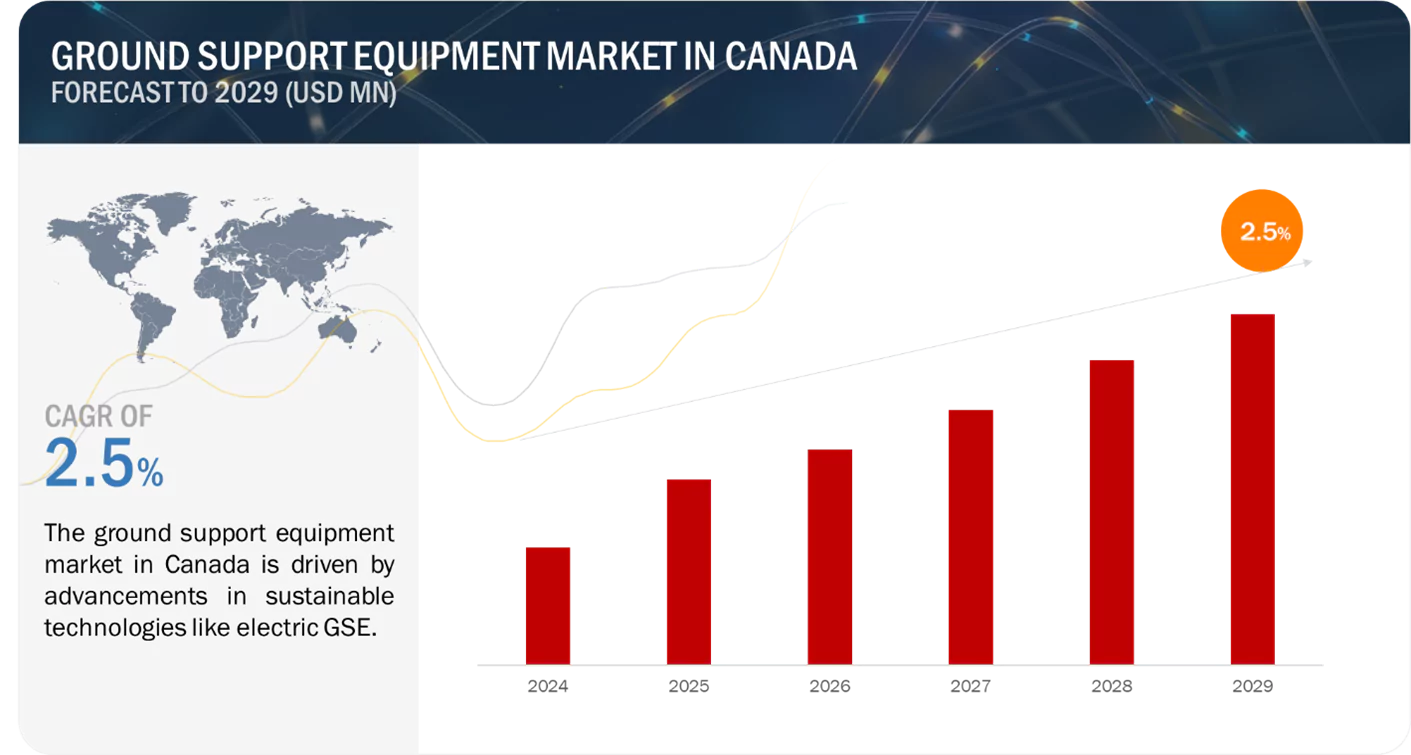 GROUND SUPPORT EQUIPMENT MARKET IN CANADA
FORECAST TO 2029 (USD MN)

CAGR OF
2.5%

The ground support equipment market in Canada is driven by advancements in sustainable technologies like electric GSE.

2.5%

2024
2025
2026
2027
2028
2029